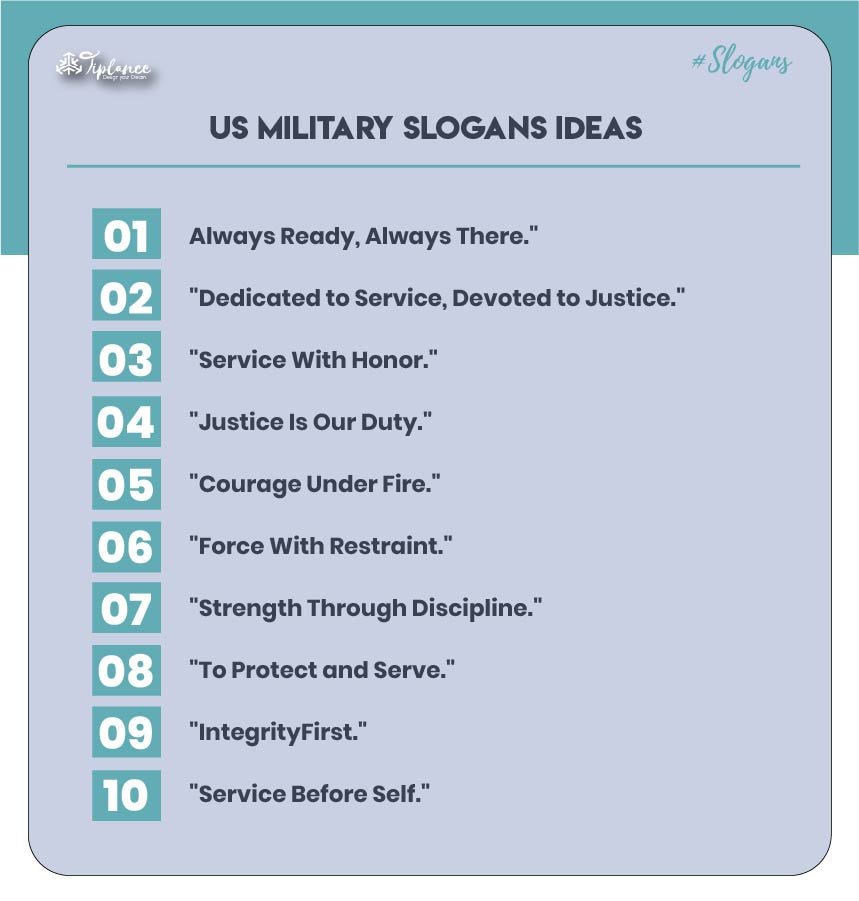 Tiplance
Design your Dream

#Slogans

US MILITARY SLOGANS IDEAS

01 Always Ready, Always There."

02 "Dedicated to Service, Devoted to Justice."

03 "Service With Honor."

04 "Justice Is Our Duty."

05 "Courage Under Fire."

06 "Force With Restraint."

07 "Strength Through Discipline."

08 "To Protect and Serve."

09 "IntegrityFirst."

10 "Service Before Self."